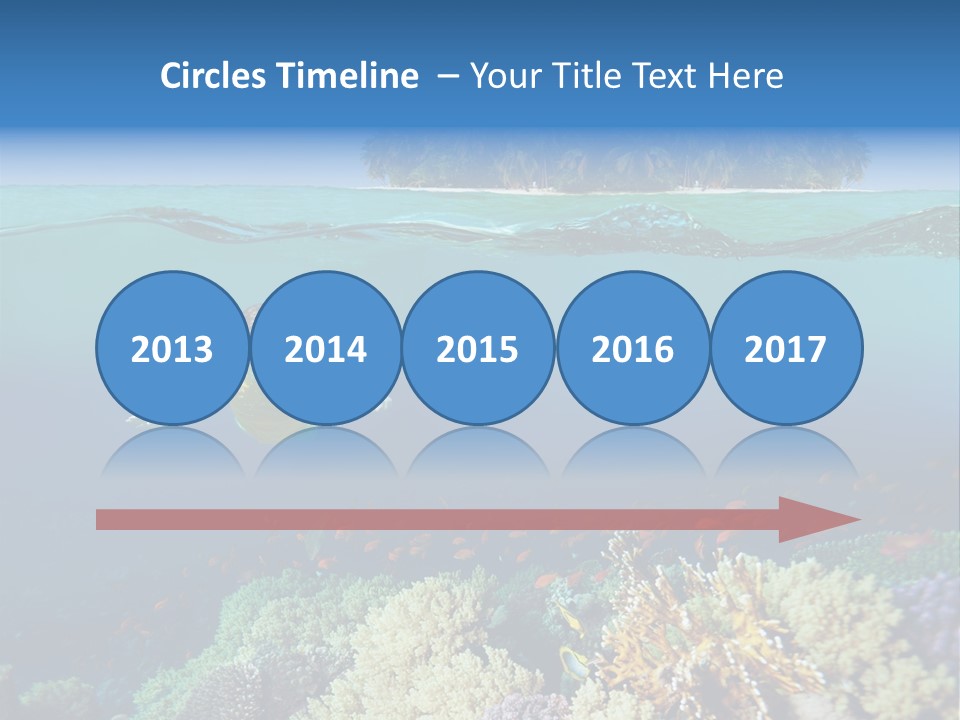 Circles Timeline – Your Title Text Here

2013

2014

2015

2016

2017